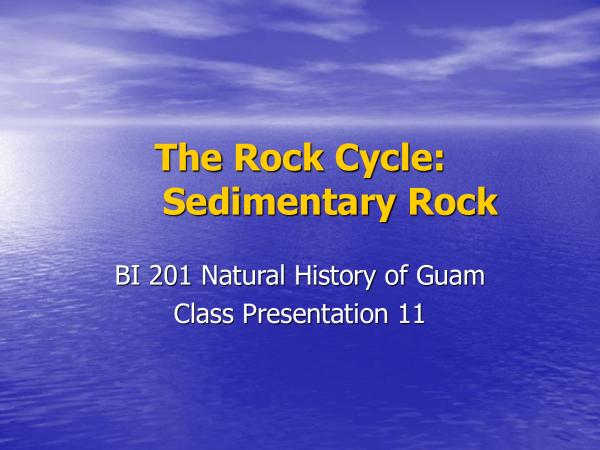 The Rock Cycle: Sedimentary Rock

BI 201 Natural History of Guam
Class Presentation 11